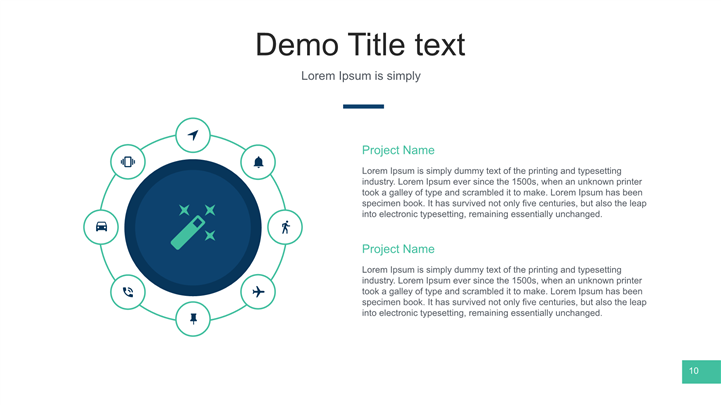 Demo Title text

Lorem Ipsum is simply

Project Name

Lorem Ipsum is simply dummy text of the printing and typesetting industry. Lorem Ipsum ever since the 1500s, when an unknown printer took a galley of type and scrambled it to make. Lorem Ipsum has been specimen book. It has survived not only five centuries, but also the leap into electronic typesetting, remaining essentially unchanged.

Project Name

Lorem Ipsum is simply dummy text of the printing and typesetting industry. Lorem Ipsum ever since the 1500s, when an unknown printer took a galley of type and scrambled it to make. Lorem Ipsum has been specimen book. It has survived not only five centuries, but also the leap into electronic typesetting, remaining essentially unchanged.

10